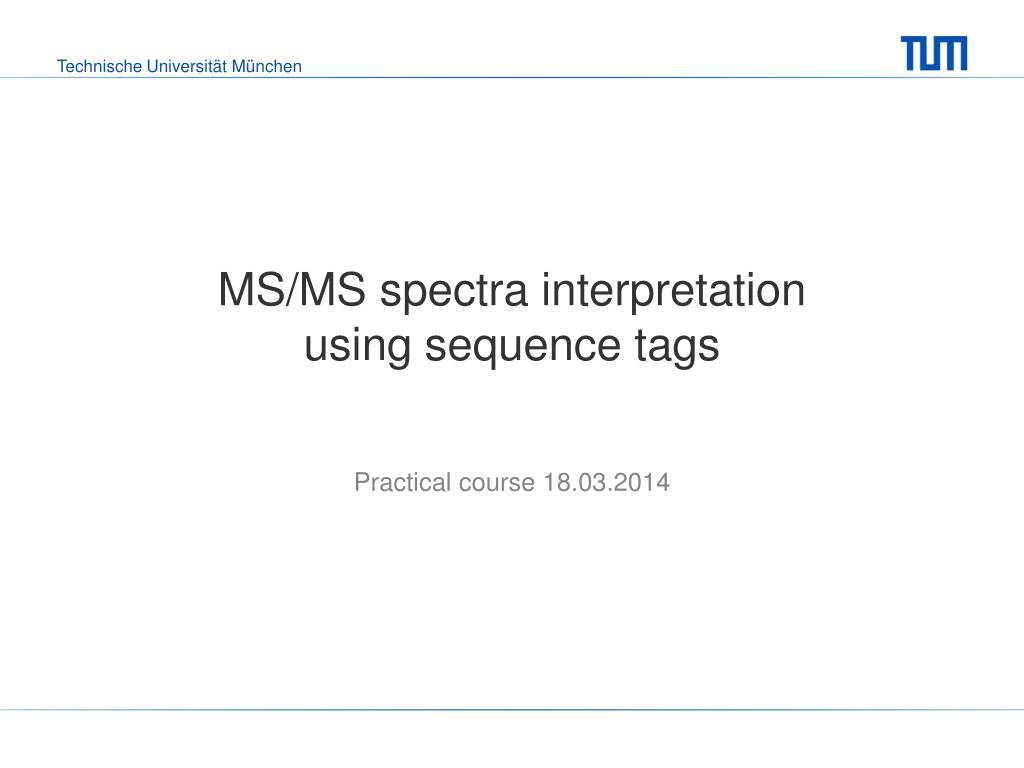 Technische Universität München

TUM

MS/MS spectra interpretation using sequence tags

Practical course 18.03.2014